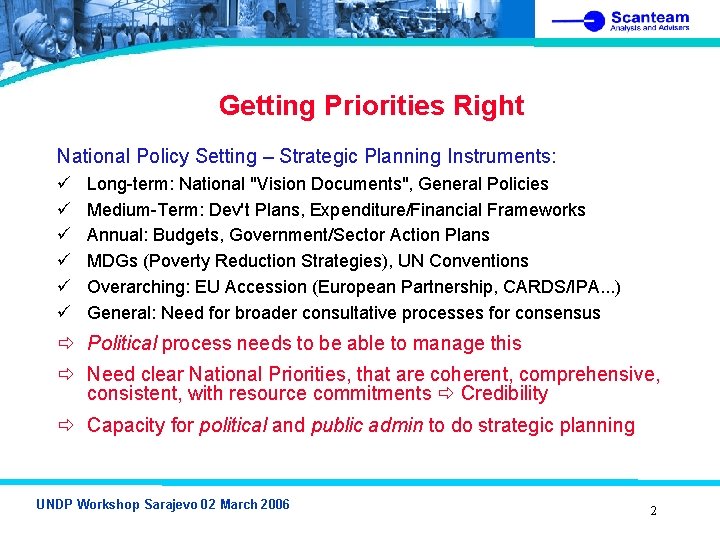 Scanteam
Analysis and Advisers

Getting Priorities Right

National Policy Setting – Strategic Planning Instruments:

✓ Long-term: National "Vision Documents", General Policies
✓ Medium-Term: Dev't Plans, Expenditure/Financial Frameworks
✓ Annual: Budgets, Government/Sector Action Plans
✓ MDGs (Poverty Reduction Strategies), UN Conventions
✓ Overarching: EU Accession (European Partnership, CARDS/IPA...)
✓ General: Need for broader consultative processes for consensus

⇨ Political process needs to be able to manage this

⇨ Need clear National Priorities, that are coherent, comprehensive, consistent, with resource commitments ⇨ Credibility

⇨ Capacity for political and public admin to do strategic planning

UNDP Workshop Sarajevo 02 March 2006

2